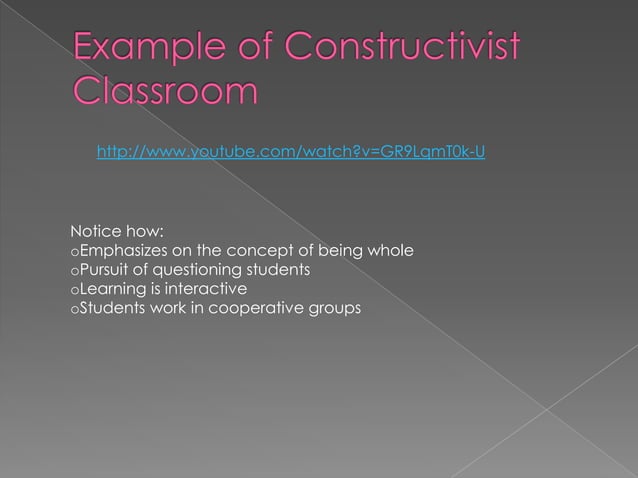 Example of Constructivist Classroom

http://www.youtube.com/watch?v=GR9LqmT0k-U

Notice how:
oEmphasizes on the concept of being whole
oPursuit of questioning students
oLearning is interactive
oStudents work in cooperative groups